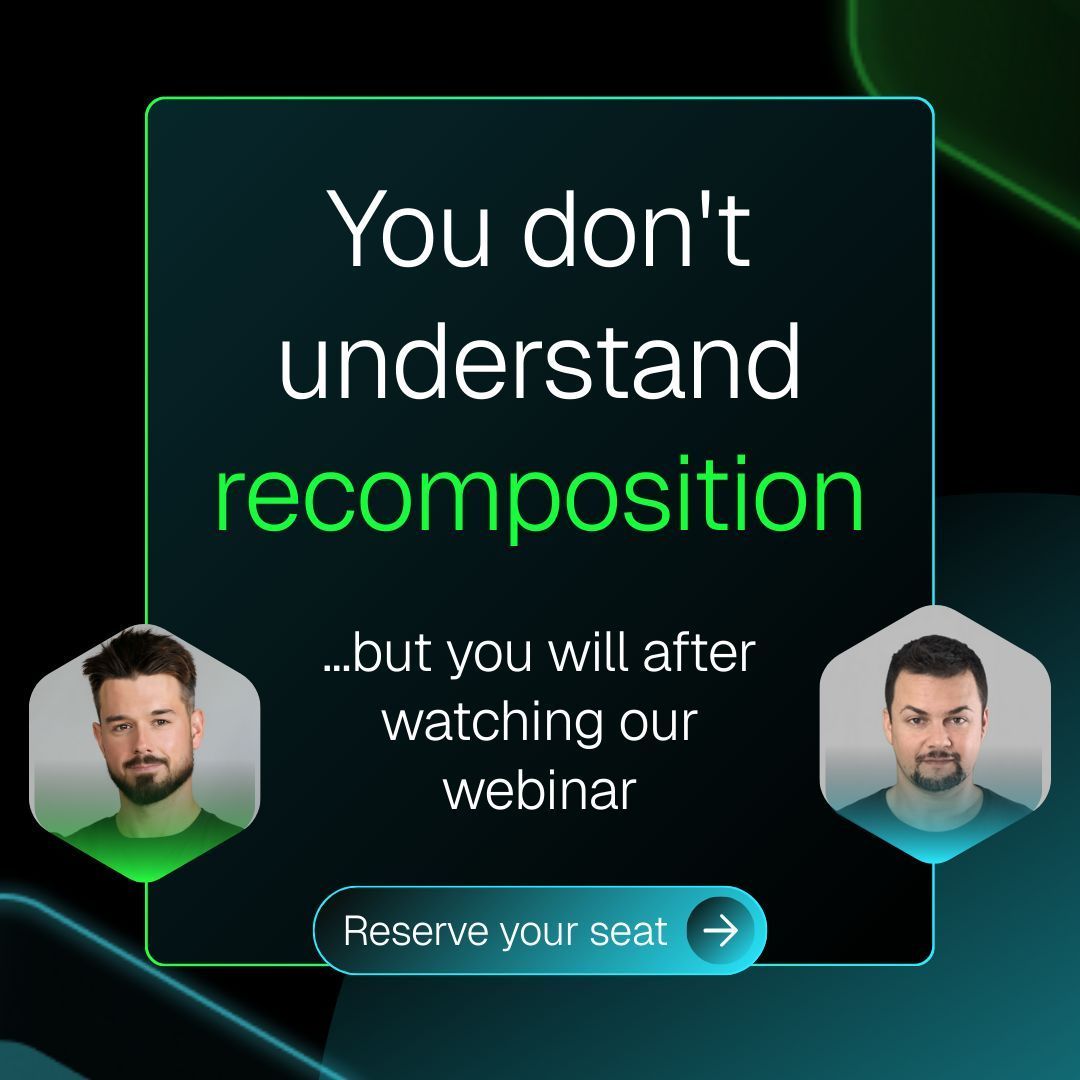 You don't understand recomposition

...but you will after watching our webinar

Reserve your seat